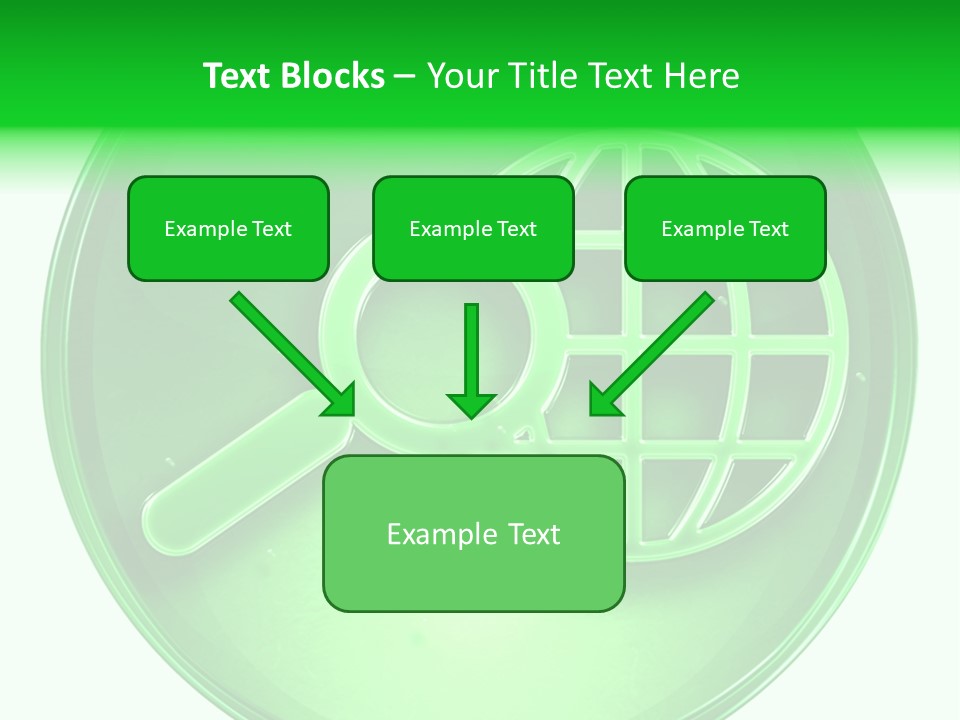 Text Blocks – Your Title Text Here

Example Text

Example Text

Example Text

Example Text